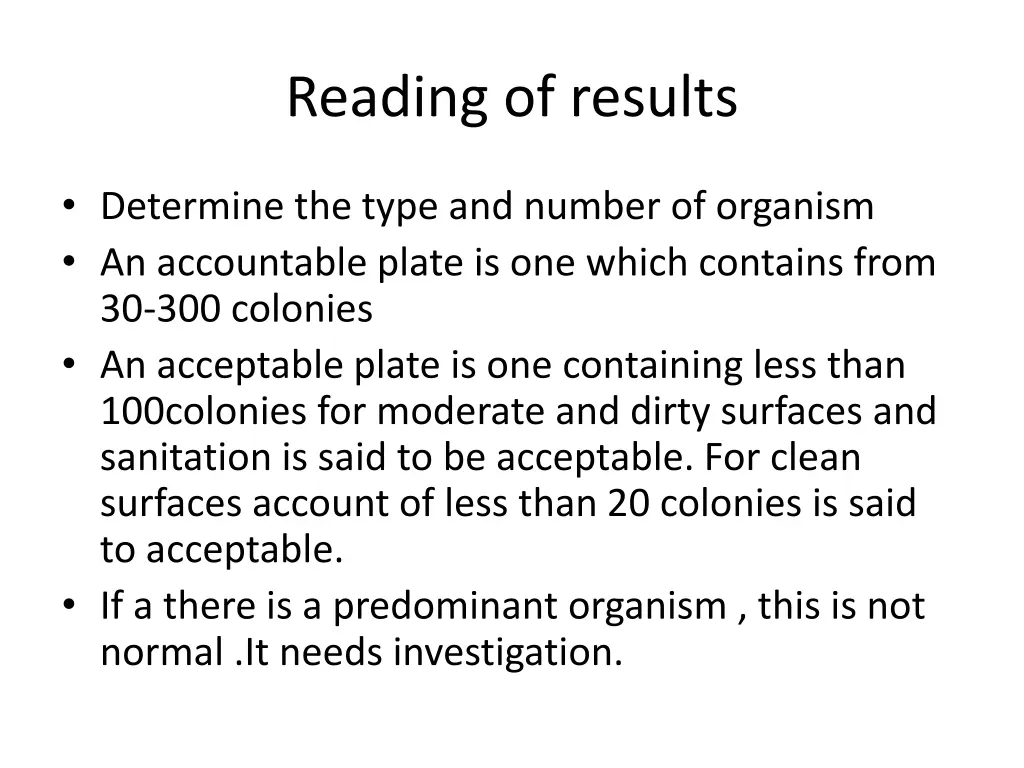 Reading of results

• Determine the type and number of organism
• An accountable plate is one which contains from 30-300 colonies
• An acceptable plate is one containing less than 100colonies for moderate and dirty surfaces and sanitation is said to be acceptable. For clean surfaces account of less than 20 colonies is said to acceptable.
• If a there is a predominant organism , this is not normal .It needs investigation.